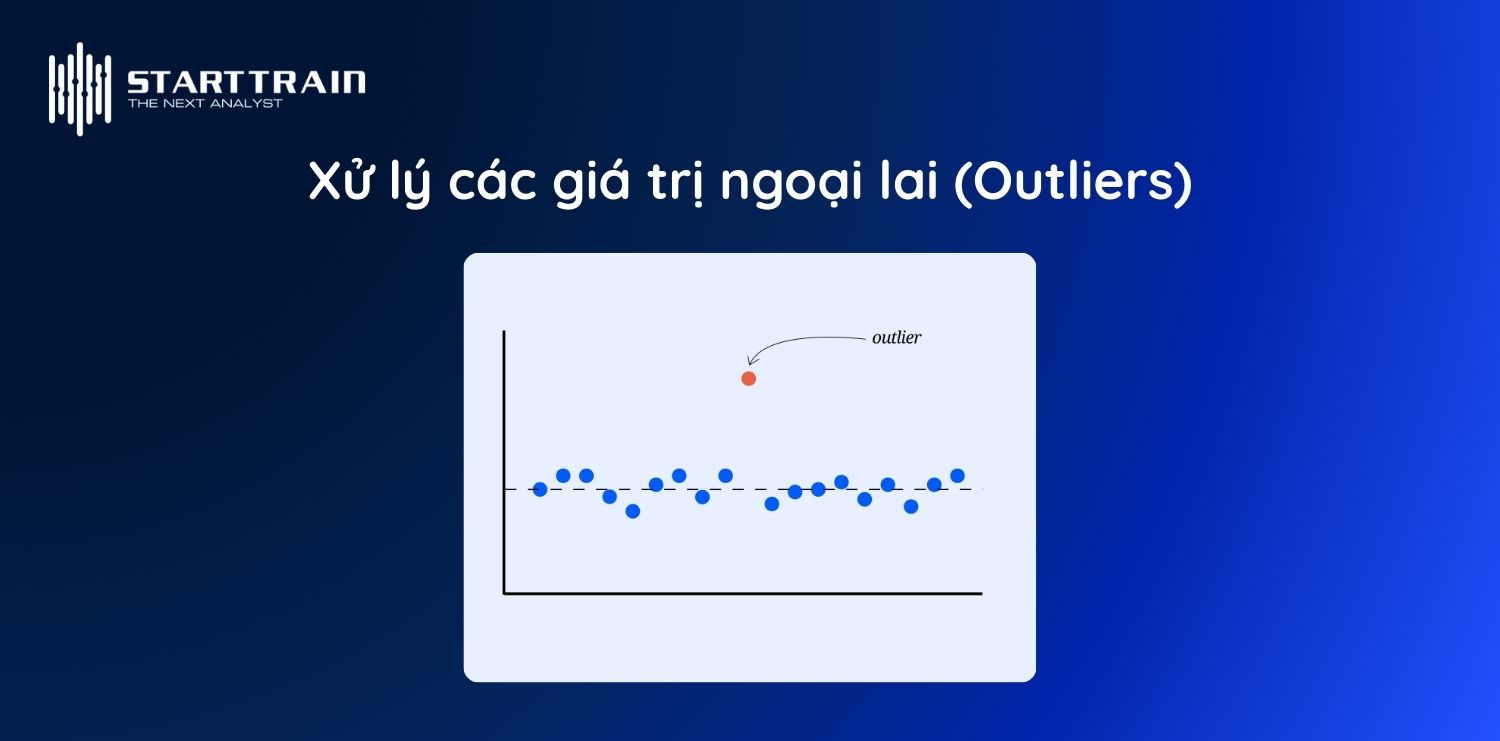 STARTTRAIN
THE NEXT ANALYST

Xử lý các giá trị ngoại lai (Outliers)

outlier